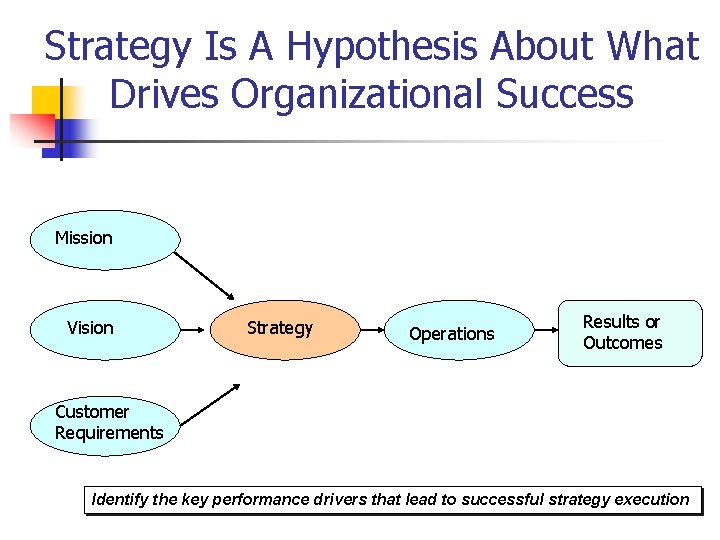 Strategy Is A Hypothesis About What Drives Organizational Success

Mission

Vision

Customer Requirements

Strategy

Operations

Results or Outcomes

Identify the key performance drivers that lead to successful strategy execution